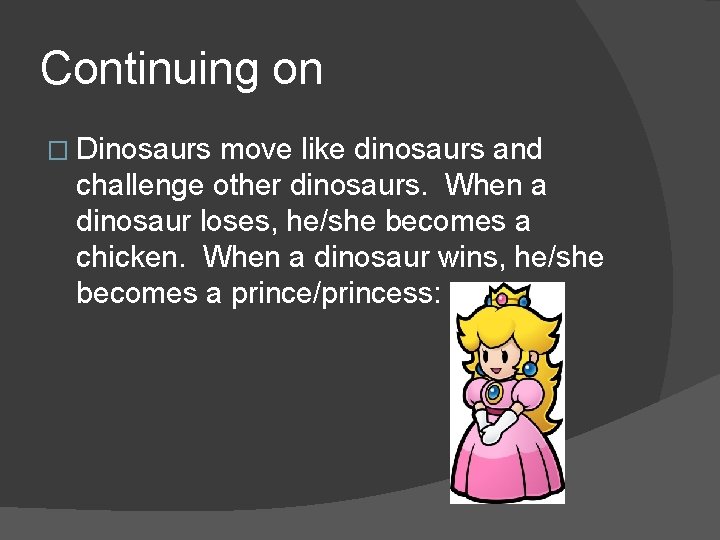 Continuing on

□ Dinosaurs move like dinosaurs and challenge other dinosaurs. When a dinosaur loses, he/she becomes a chicken. When a dinosaur wins, he/she becomes a prince/princess: